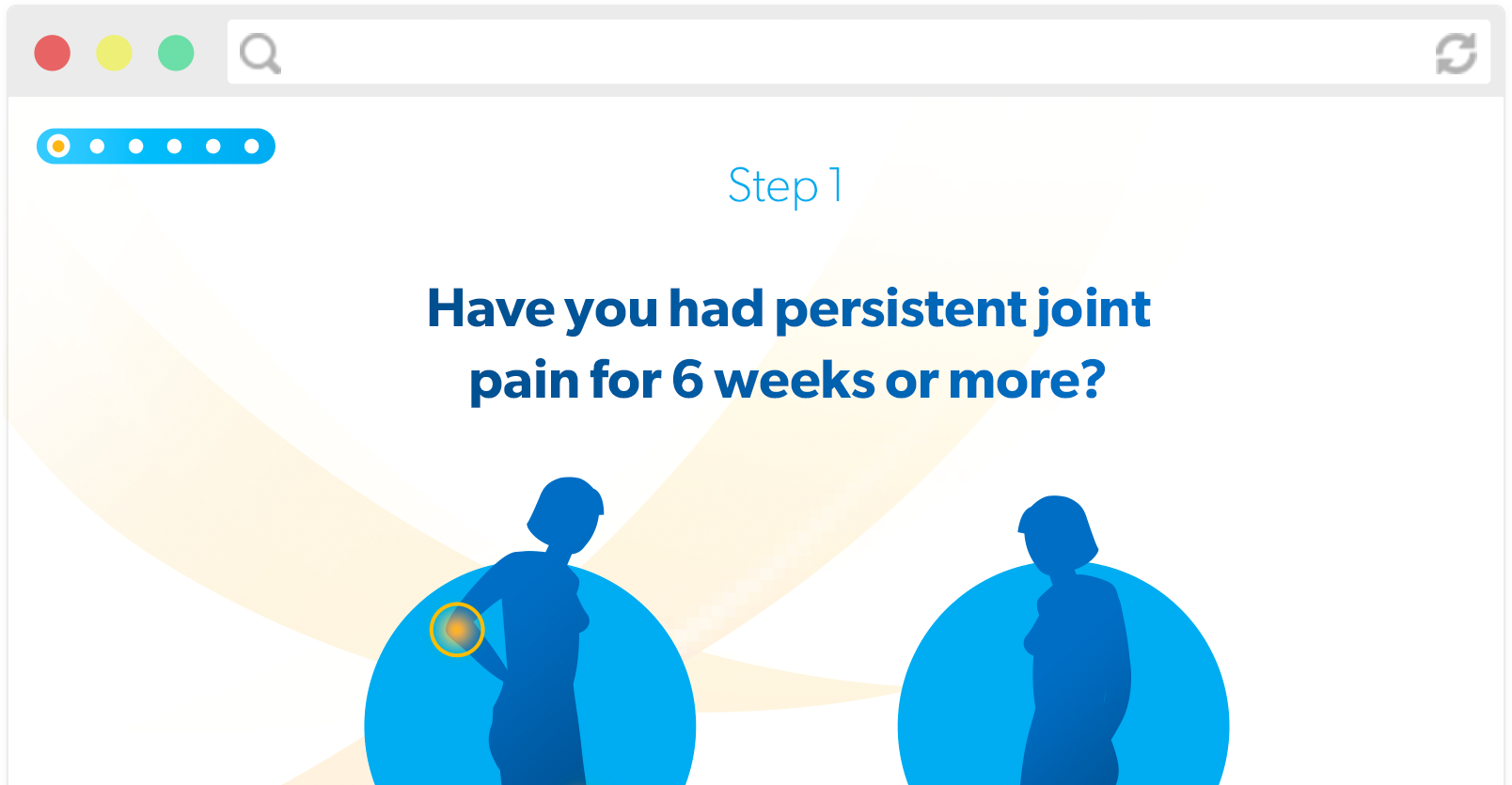 Step 1

Have you had persistent joint pain for 6 weeks or more?